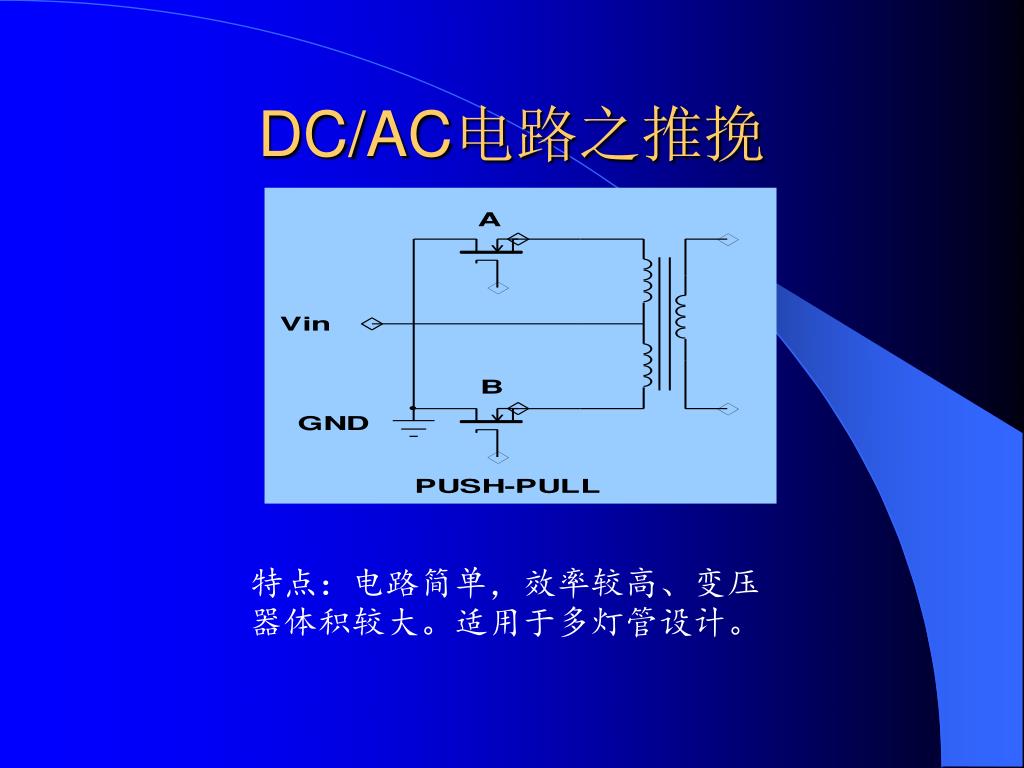 DC/AC电路之推挽

A

Vin

B

GND

PUSH-PULL

特点：电路简单，效率较高、变压器体积较大。适用于多灯管设计。